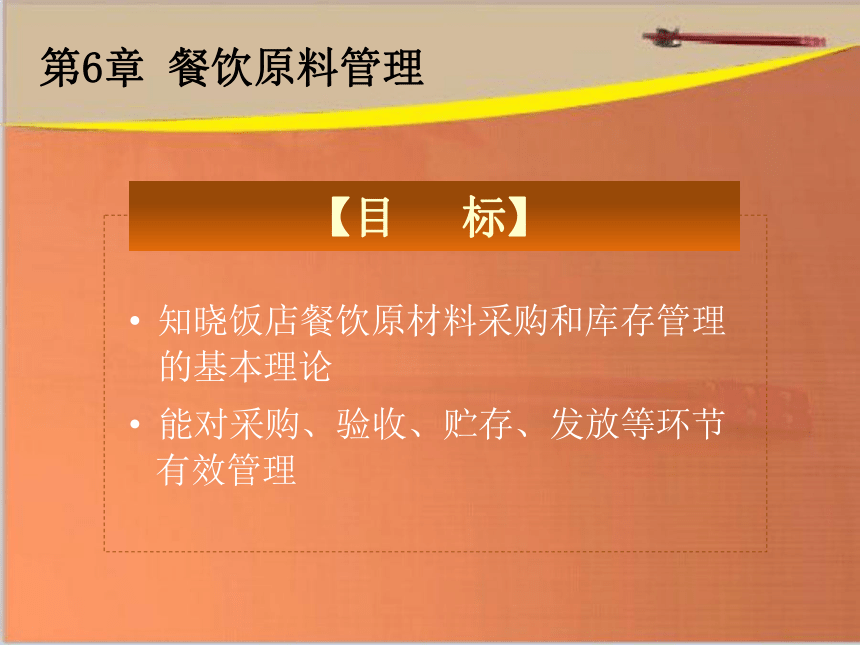 第6章 餐饮原料管理

【目 标】

• 知晓饭店餐饮原材料采购和库存管理的基本理论

• 能对采购、验收、贮存、发放等环节有效管理